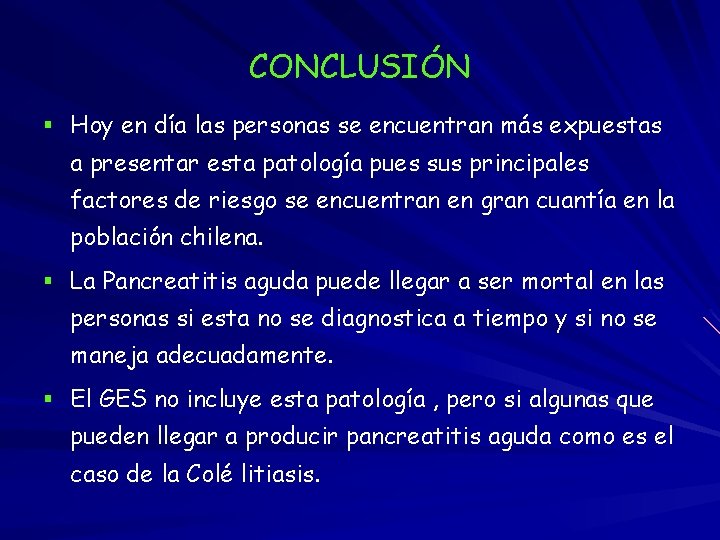 CONCLUSIÓN

▪ Hoy en día las personas se encuentran más expuestas a presentar esta patología pues sus principales factores de riesgo se encuentran en gran cuantía en la población chilena.

▪ La Pancreatitis aguda puede llegar a ser mortal en las personas si esta no se diagnostica a tiempo y si no se maneja adecuadamente.

▪ El GES no incluye esta patología , pero si algunas que pueden llegar a producir pancreatitis aguda como es el caso de la Colé litiasis.